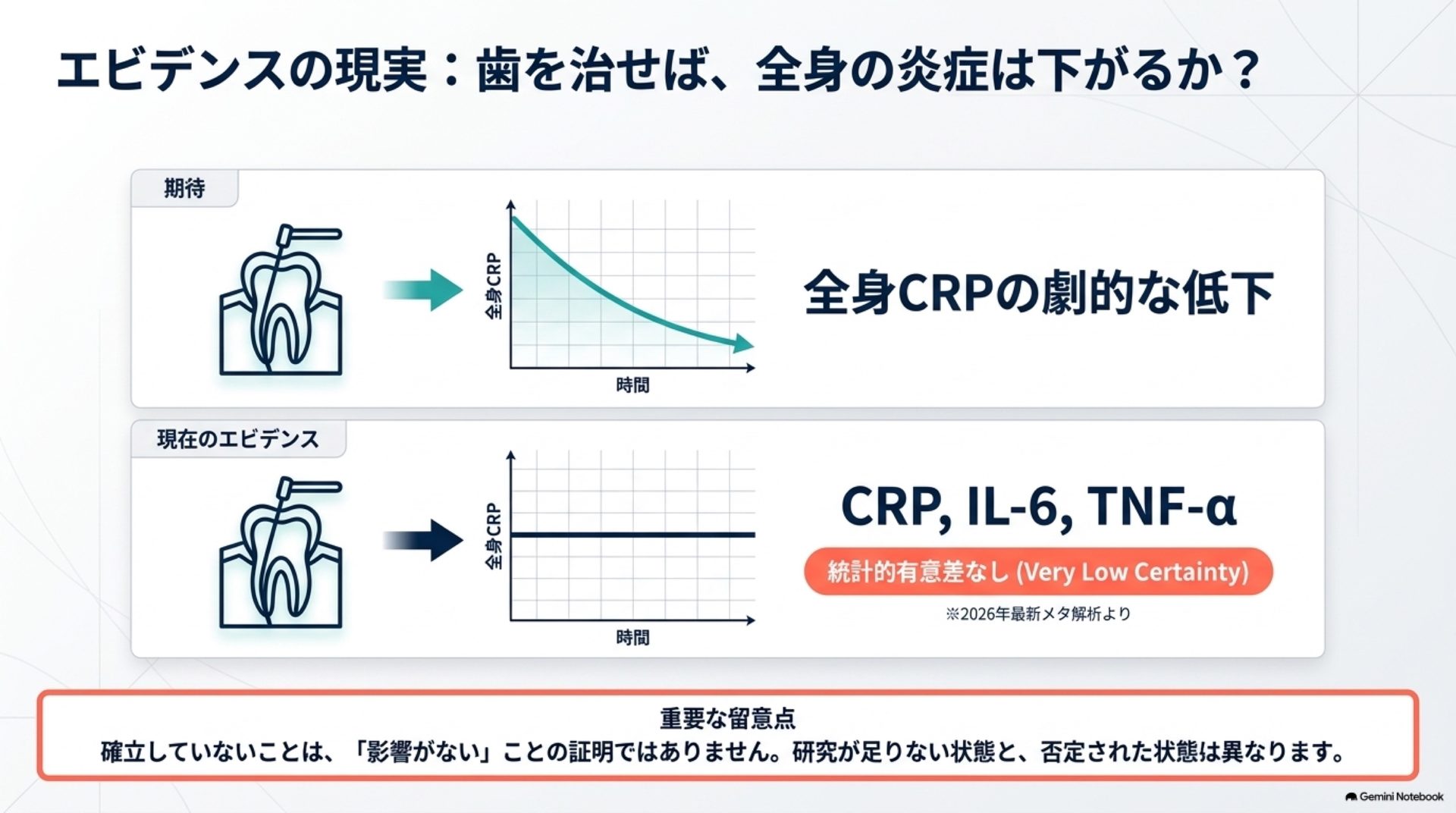 エビデンスの現実：歯を治せば、全身の炎症は下がるか？

期待

全身CRP

時間

全身CRPの劇的な低下

現在のエビデンス

全身CRP

時間

CRP, IL-6, TNF-α

統計的有意差なし (Very Low Certainty)

※2026年最新メタ解析より

重要な留意点
確立していないことは、「影響がない」ことの証明ではありません。研究が足りない状態と、否定された状態は異なります。

Gemini Notebook